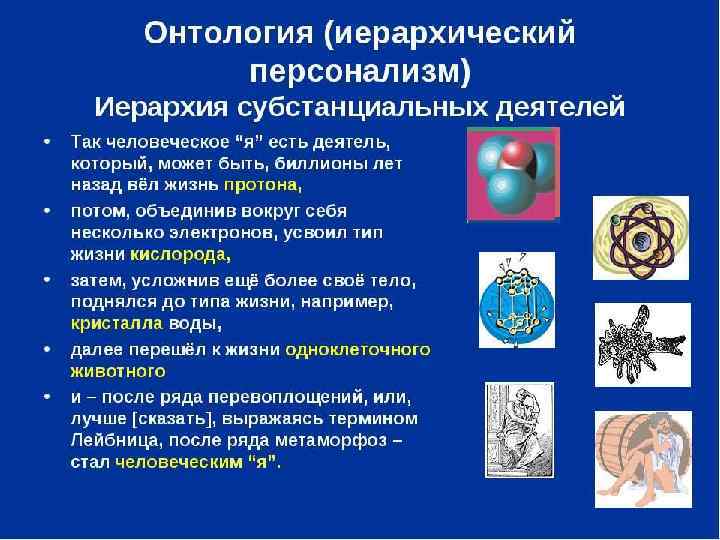 Онтология (иерархический персонализм)
Иерархия субстанциальных деятелей

• Так человеческое "я" есть деятель, который, может быть, биллионы лет назад вёл жизнь протона,
• потом, объединив вокруг себя несколько электронов, усвоил тип жизни кислорода,
• затем, усложнив ещё более своё тело, поднялся до типа жизни, например, кристалла воды,
• далее перешёл к жизни одноклеточного животного
• и – после ряда перевоплощений, или, лучше [сказать], выражаясь термином Лейбница, после ряда метаморфоз – стал человеческим "я".